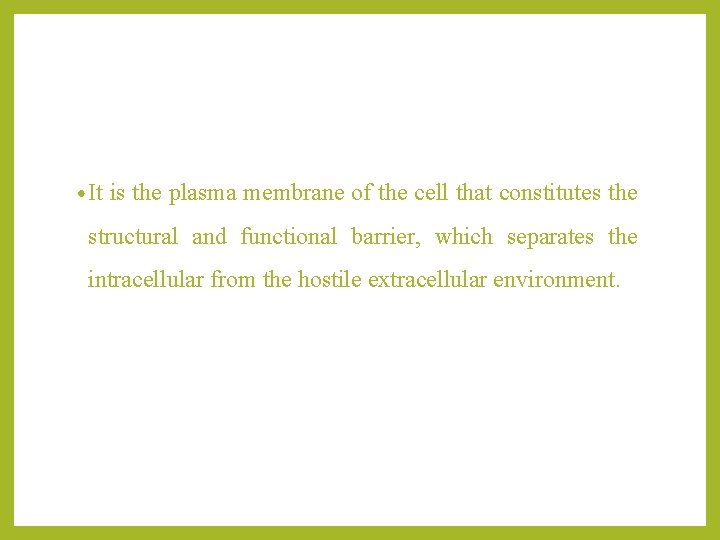 • It is the plasma membrane of the cell that constitutes the structural and functional barrier, which separates the intracellular from the hostile extracellular environment.